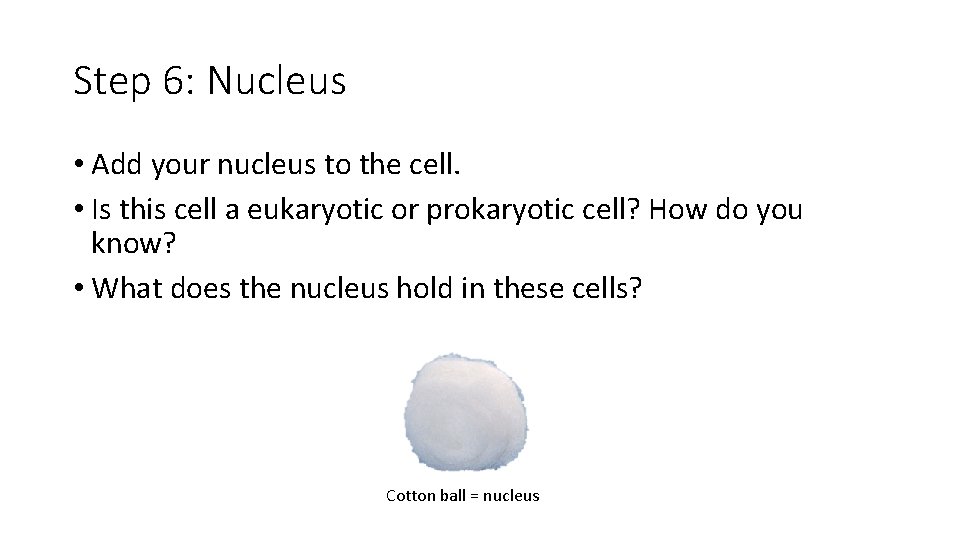 Step 6: Nucleus

• Add your nucleus to the cell.

• Is this cell a eukaryotic or prokaryotic cell? How do you know?

• What does the nucleus hold in these cells?

Cotton ball = nucleus